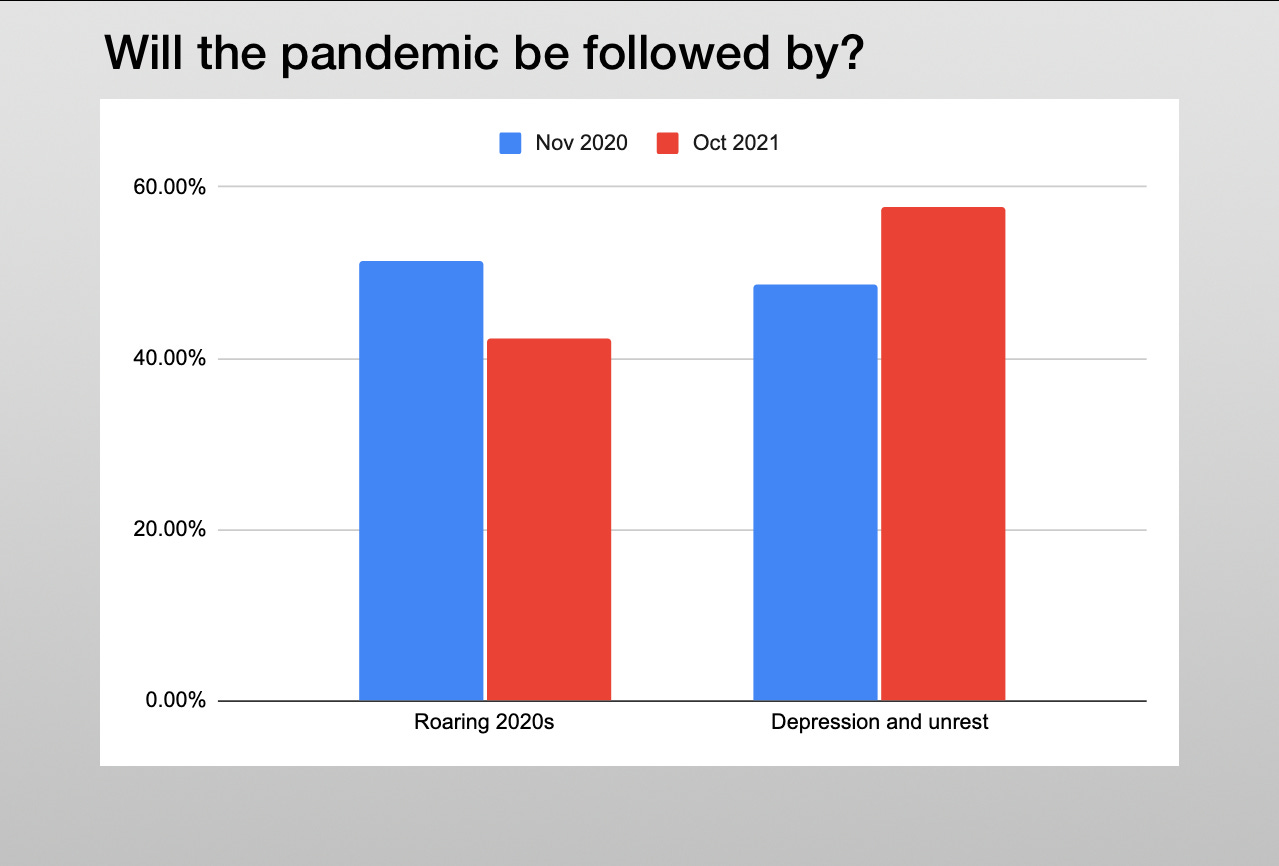 Will the pandemic be followed by?

Nov 2020 Oct 2021

60.00%

40.00%

20.00%

0.00%

Roaring 2020s

Depression and unrest